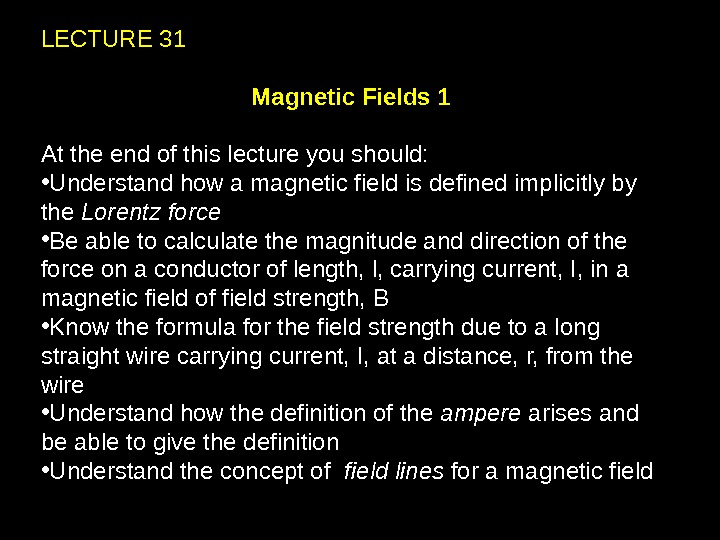 LECTURE 31

Magnetic Fields 1

At the end of this lecture you should:
•Understand how a magnetic field is defined implicitly by the Lorentz force
•Be able to calculate the magnitude and direction of the force on a conductor of length, l, carrying current, I, in a magnetic field of field strength, B
•Know the formula for the field strength due to a long straight wire carrying current, I, at a distance, r, from the wire
•Understand how the definition of the ampere arises and be able to give the definition
•Understand the concept of field lines for a magnetic field